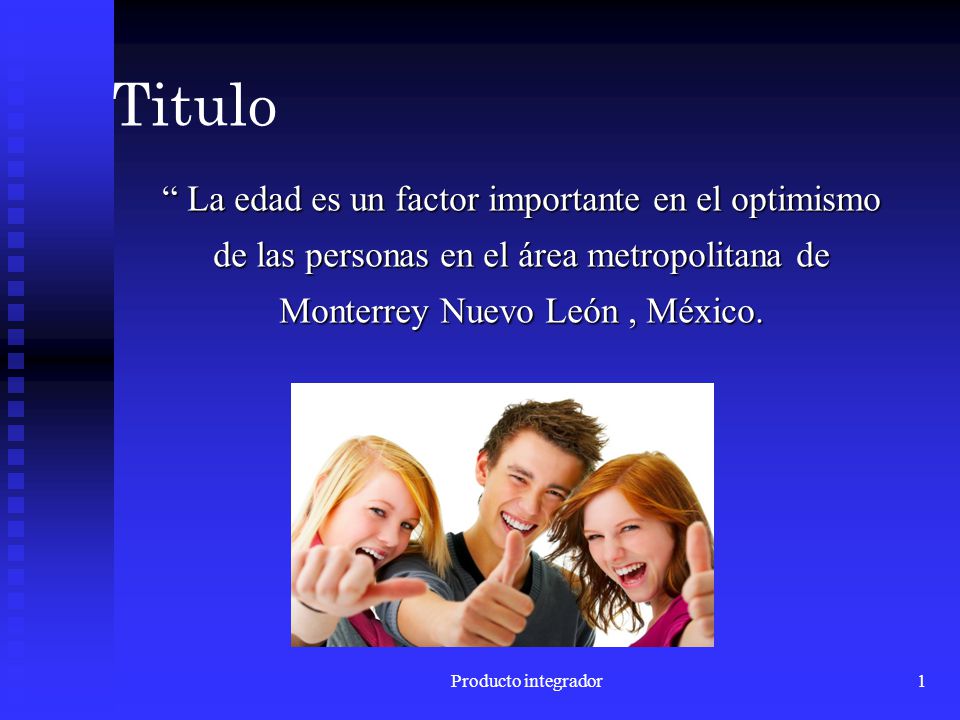 Titulo

“ La edad es un factor importante en el optimismo de las personas en el área metropolitana de Monterrey Nuevo León , México.

Producto integrador

1